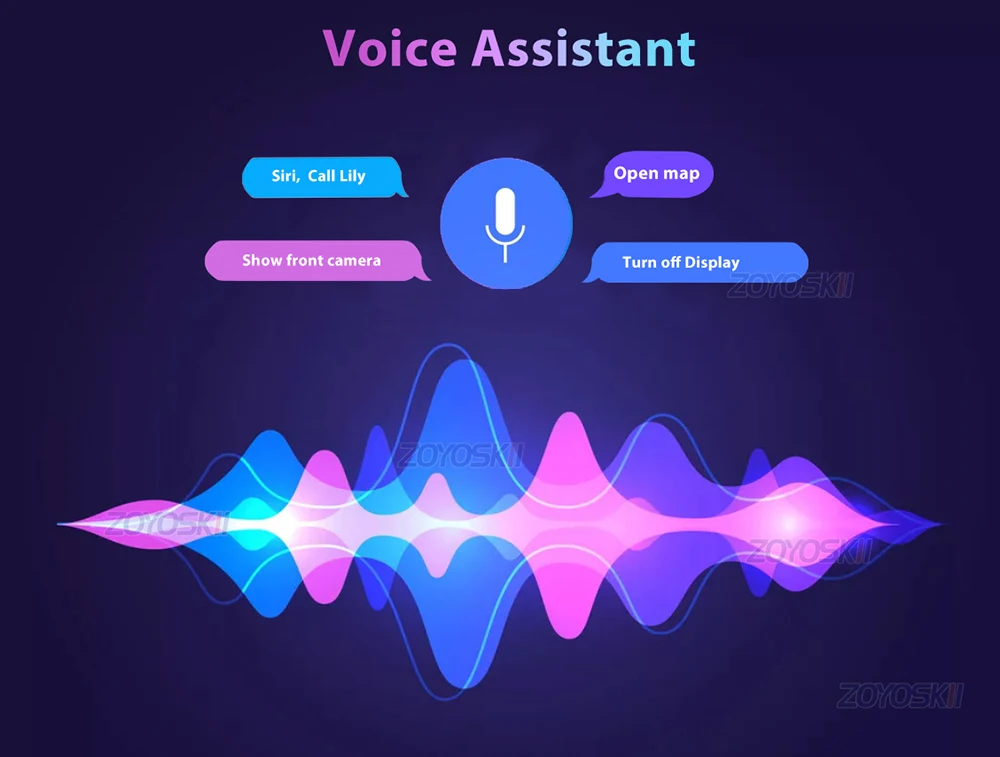 Voice Assistant

Siri, Call Lily

Open map

Show front camera

Turn off Display

ZOYOSKII

ZOYOSKII

ZOYOSKII

ZOYOSKII

ZOYOSKII